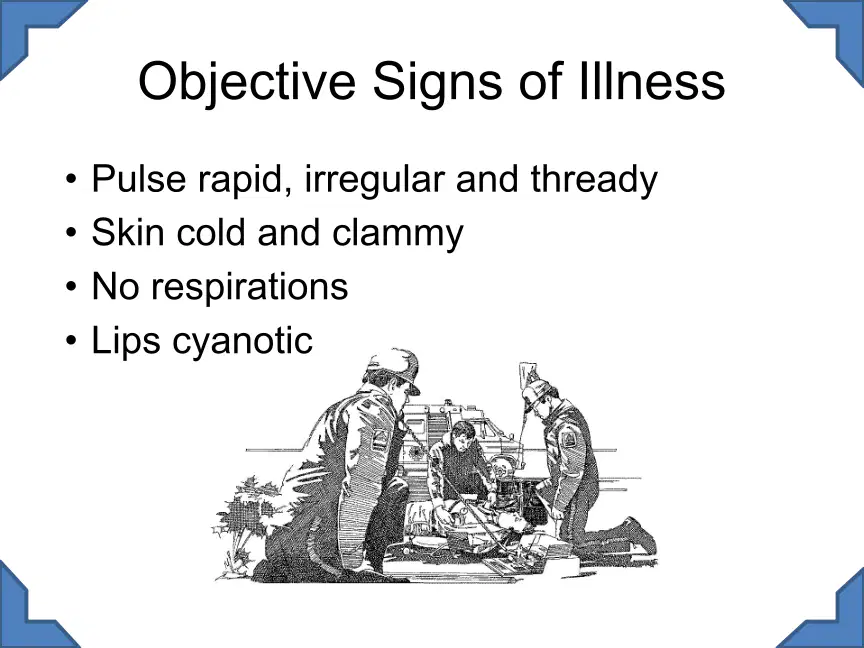 Objective Signs of Illness

• Pulse rapid, irregular and thready
• Skin cold and clammy
• No respirations
• Lips cyanotic